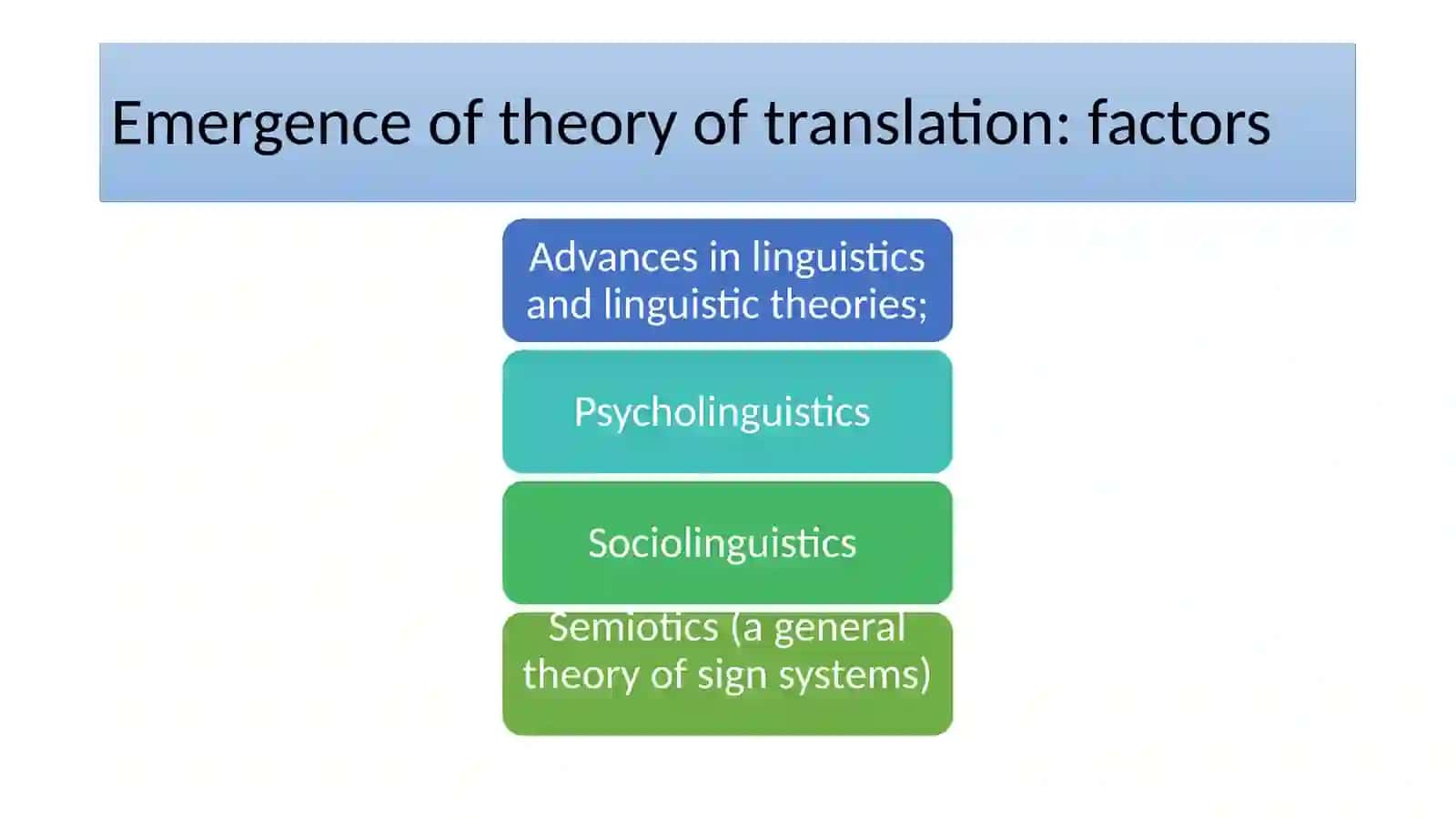 Emergence of theory of translation: factors

Advances in linguistics and linguistic theories;

Psycholinguistics

Sociolinguistics

Semiotics (a general theory of sign systems)